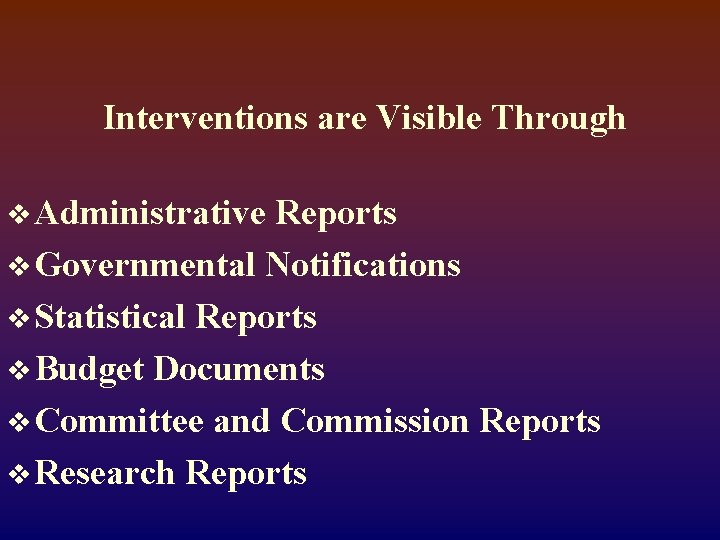 Interventions are Visible Through

❖ Administrative Reports
❖ Governmental Notifications
❖ Statistical Reports
❖ Budget Documents
❖ Committee and Commission Reports
❖ Research Reports